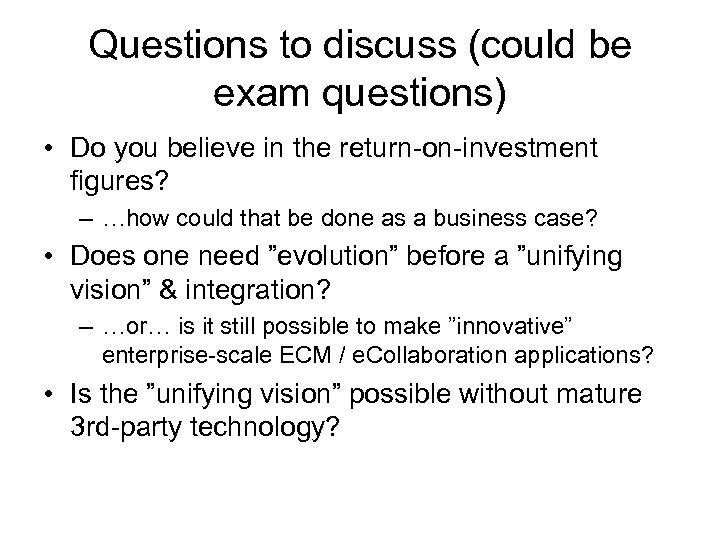 Questions to discuss (could be exam questions)

• Do you believe in the return-on-investment figures?
– …how could that be done as a business case?

• Does one need ”evolution” before a ”unifying vision” & integration?
– …or… is it still possible to make ”innovative” enterprise-scale ECM / eCollaboration applications?

• Is the ”unifying vision” possible without mature 3rd-party technology?